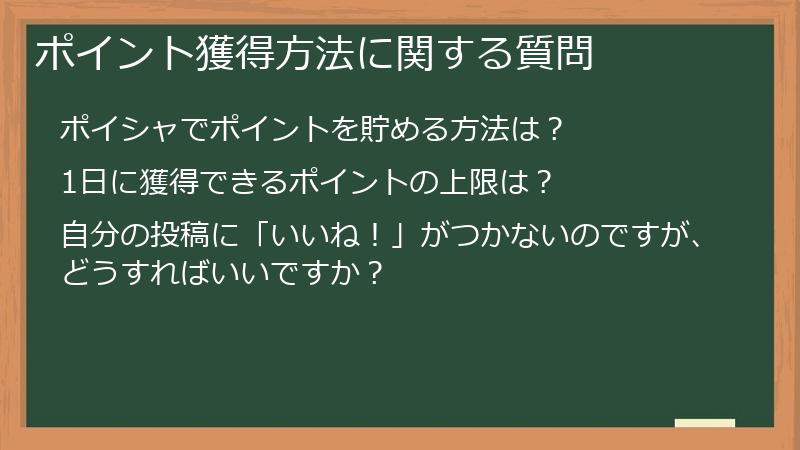 ポイント獲得方法に関する質問

ポイシャでポイントを貯める方法は？

1日に獲得できるポイントの上限は？

自分の投稿に「いいね！」がつかないのですが、どうすればいいですか？